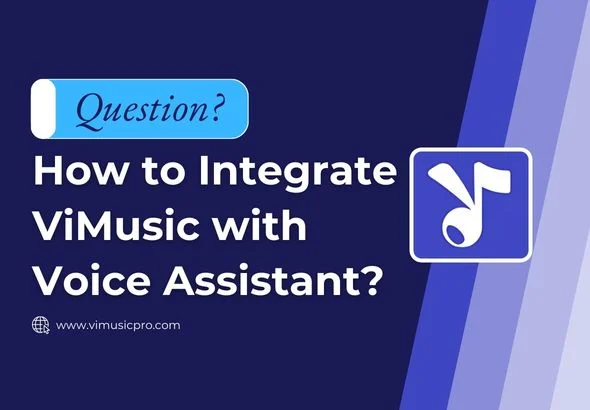 Question?

How to Integrate ViMusic with Voice Assistant?

www.vimusicpro.com